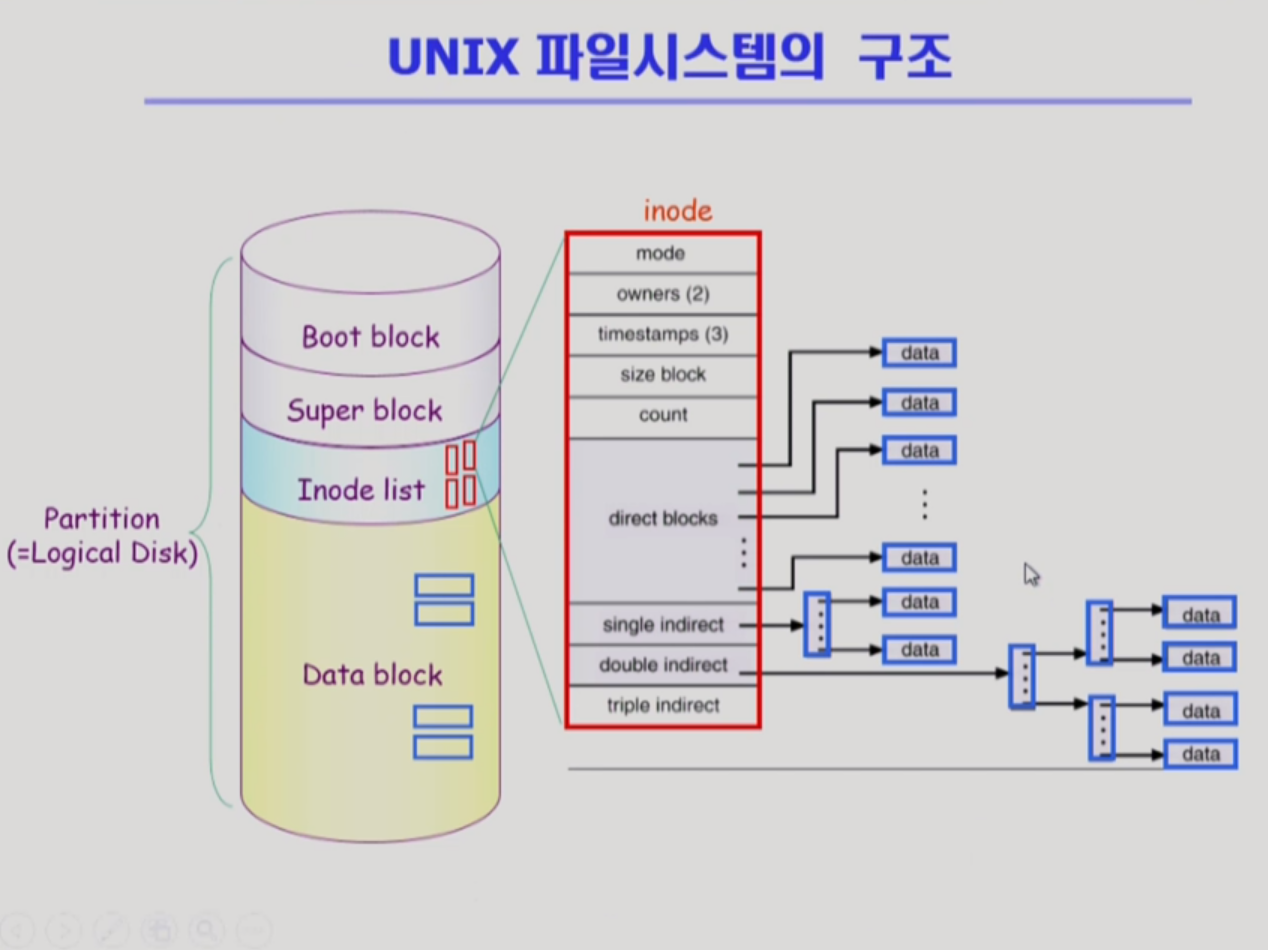 UNIX 파일시스템의 구조

Partition
(=Logical Disk)

Boot block

Super block

Inode list

Data block

inode

mode

owners (2)

timestamps (3)

size block

count

direct blocks

single indirect

double indirect

triple indirect

data

data

data

data

data

data

data

data

data

data